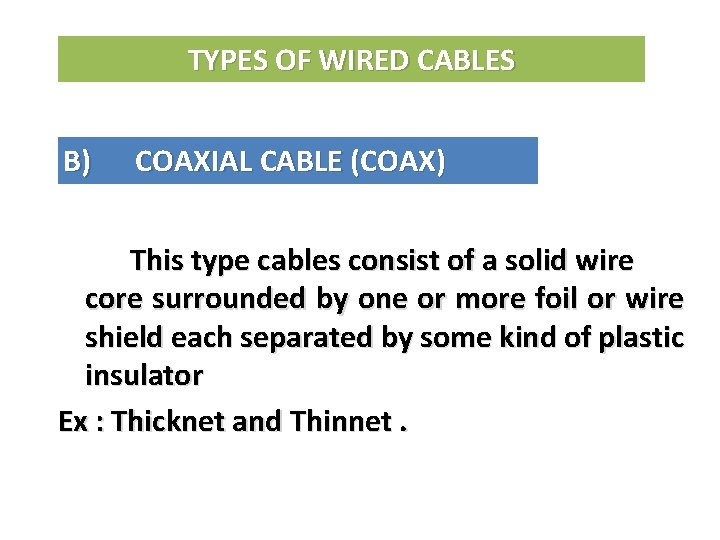 TYPES OF WIRED CABLES

B) COAXIAL CABLE (COAX)

This type cables consist of a solid wire core surrounded by one or more foil or wire shield each separated by some kind of plastic insulator

Ex : Thicknet and Thinnet .